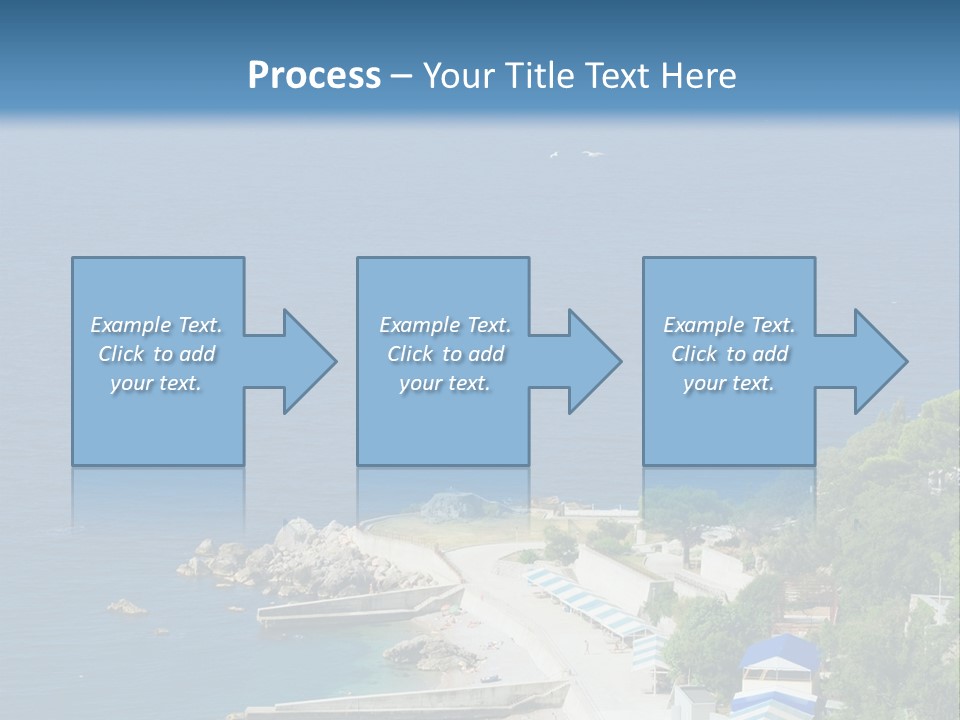 Process – Your Title Text Here

Example Text. Click to add your text.

Example Text. Click to add your text.

Example Text. Click to add your text.